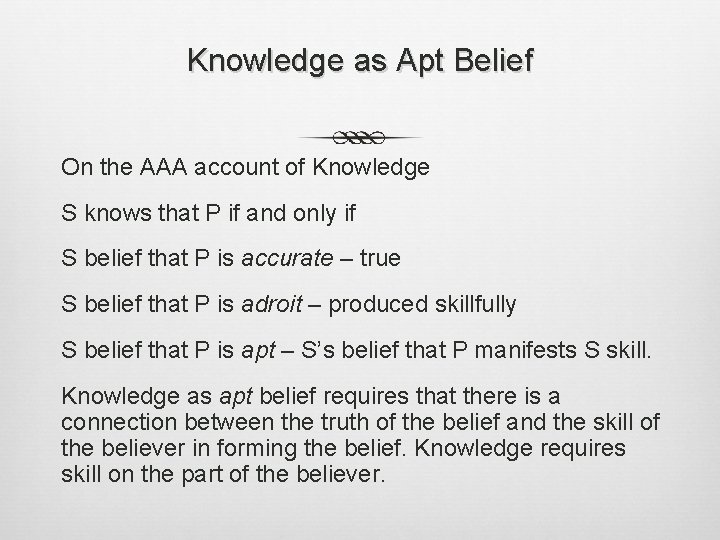 Knowledge as Apt Belief

On the AAA account of Knowledge

S knows that P if and only if

S belief that P is accurate – true

S belief that P is adroit – produced skillfully

S belief that P is apt – S's belief that P manifests S skill.

Knowledge as apt belief requires that there is a connection between the truth of the belief and the skill of the believer in forming the belief. Knowledge requires skill on the part of the believer.